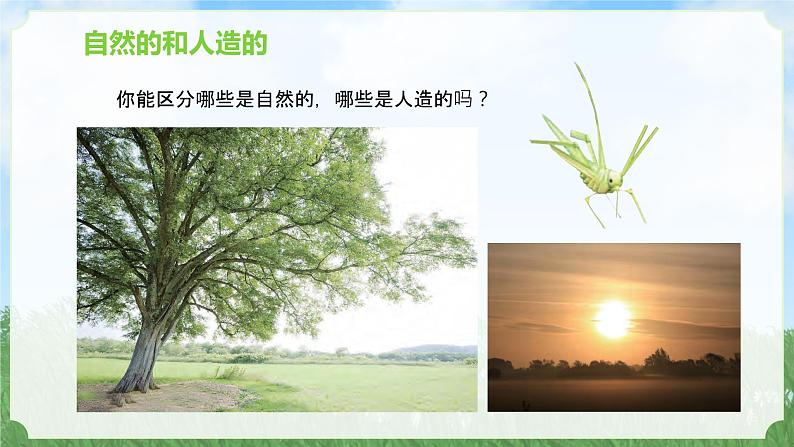 自然的和人造的

你能区分哪些是自然的，哪些是人造的吗？